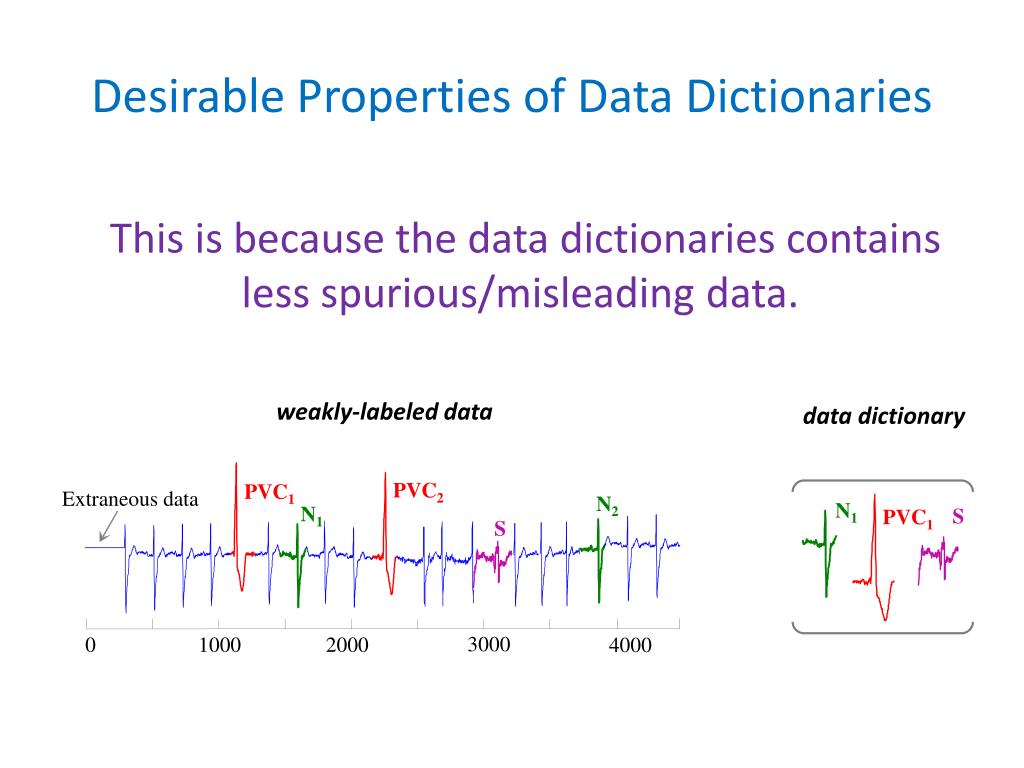 Desirable Properties of Data Dictionaries

This is because the data dictionaries contains less spurious/misleading data.

weakly-labeled data

data dictionary

Extraneous data

$PVC_1$

$N_1$

$PVC_2$

S

$N_2$

0

1000

2000

3000

4000

$N_1$

$PVC_1$

S